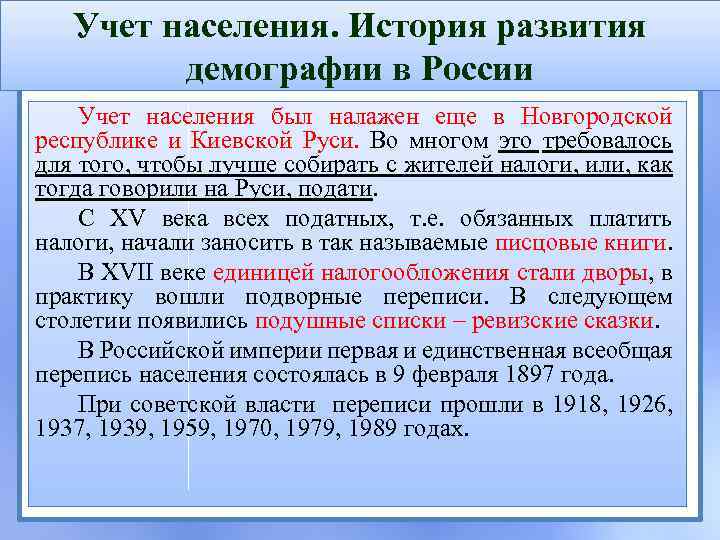 Учет населения. История развития демографии в России

Учет населения был налажен еще в Новгородской республике и Киевской Руси. Во многом это требовалось для того, чтобы лучше собирать с жителей налоги, или, как тогда говорили на Руси, подати.

С XV века всех податных, т.е. обязанных платить налоги, начали заносить в так называемые писцовые книги.

В XVII веке единицей налогообложения стали дворы, в практику вошли подворные переписи. В следующем столетии появились подушные списки – ревизские сказки.

В Российской империи первая и единственная всеобщая перепись населения состоялась в 9 февраля 1897 года.

При советской власти переписи прошли в 1918, 1926, 1937, 1939, 1959, 1970, 1979, 1989 годах.